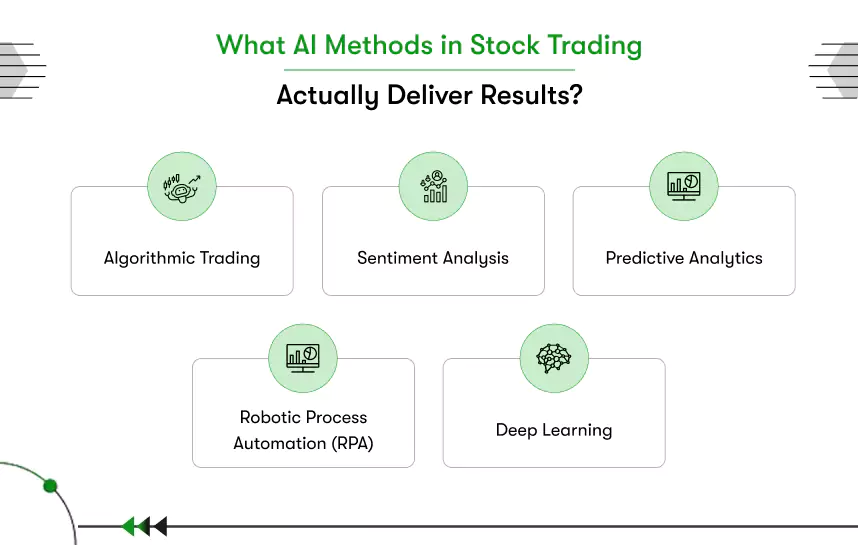 What AI Methods in Stock Trading

Actually Deliver Results?

Algorithmic Trading

Sentiment Analysis

Predictive Analytics

Robotic Process Automation (RPA)

Deep Learning